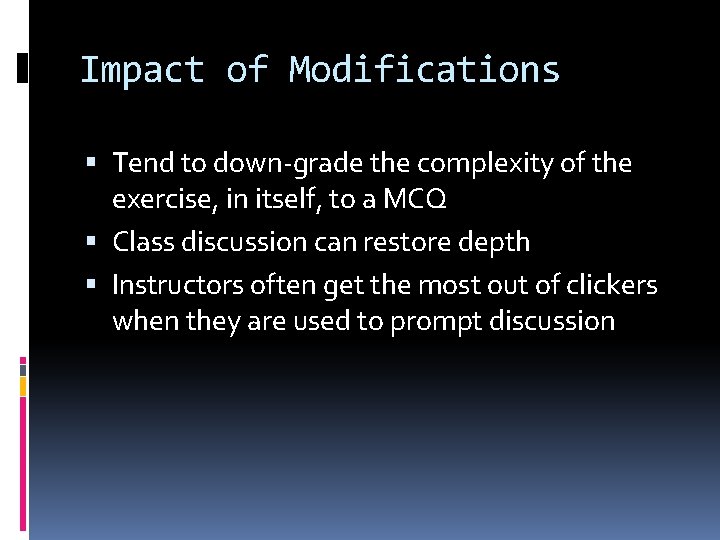 Impact of Modifications

▪ Tend to down-grade the complexity of the exercise, in itself, to a MCQ
▪ Class discussion can restore depth
▪ Instructors often get the most out of clickers when they are used to prompt discussion